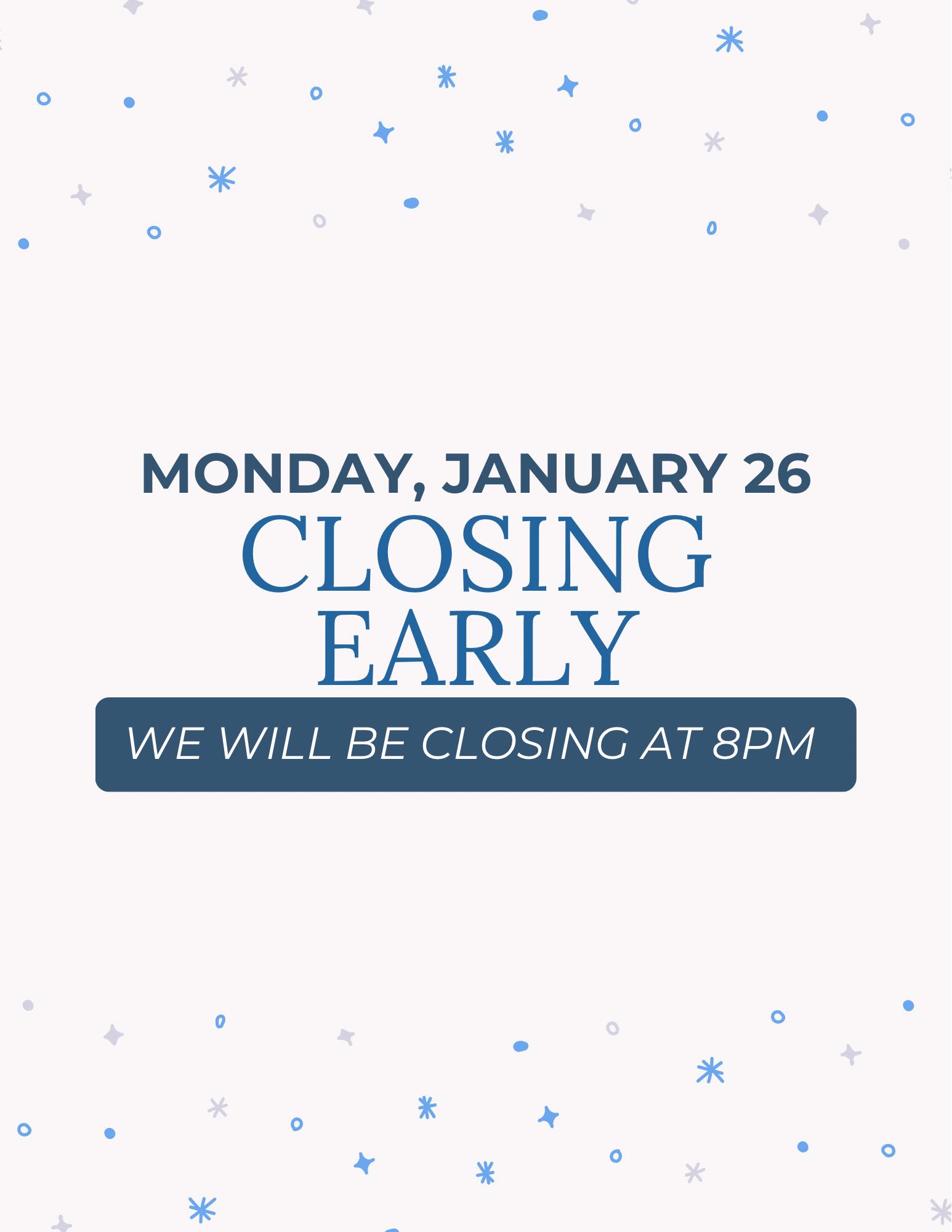 MONDAY, JANUARY 26
CLOSING EARLY

WE WILL BE CLOSING AT 8PM